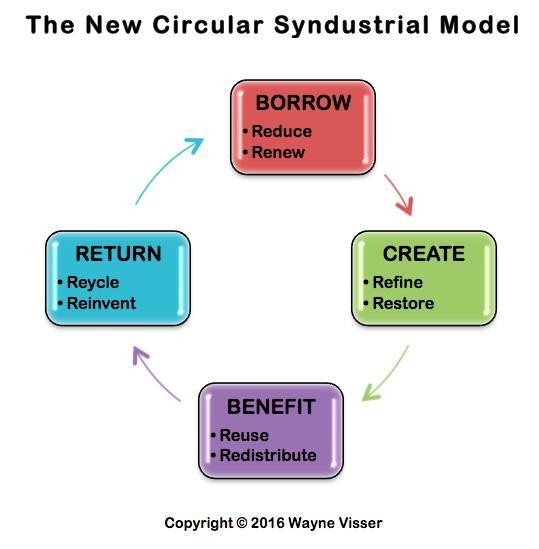 The New Circular Syndustrial Model

BORROW
• Reduce
• Renew

CREATE
• Refine
• Restore

BENEFIT
• Reuse
• Redistribute

RETURN
• Reycle
• Reinvent

Copyright © 2016 Wayne Visser